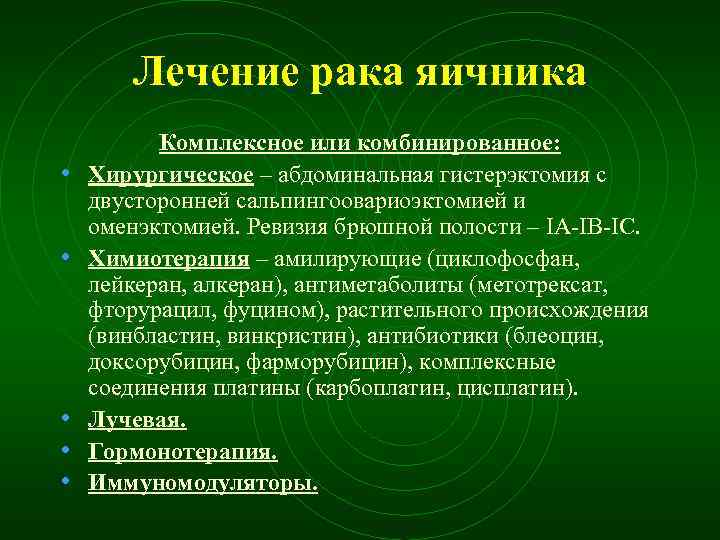 Лечение рака яичника

Комплексное или комбинированное:

• Хирургическое – абдоминальная гистерэктомия с двусторонней сальпингоовариоэктомией и оменэктомией. Ревизия брюшной полости – IA-IB-IC.
• Химиотерапия – амилирующие (циклофосфан, лейкеран, алкеран), антиметаболиты (метотрексат, фторурацил, фуцином), растительного происхождения (винбластин, винкристин), антибиотики (блеоцин, доксорубицин, фарморубицин), комплексные соединения платины (карбоплатин, цисплатин).
• Лучевая.
• Гормонотерапия.
• Иммуномодуляторы.